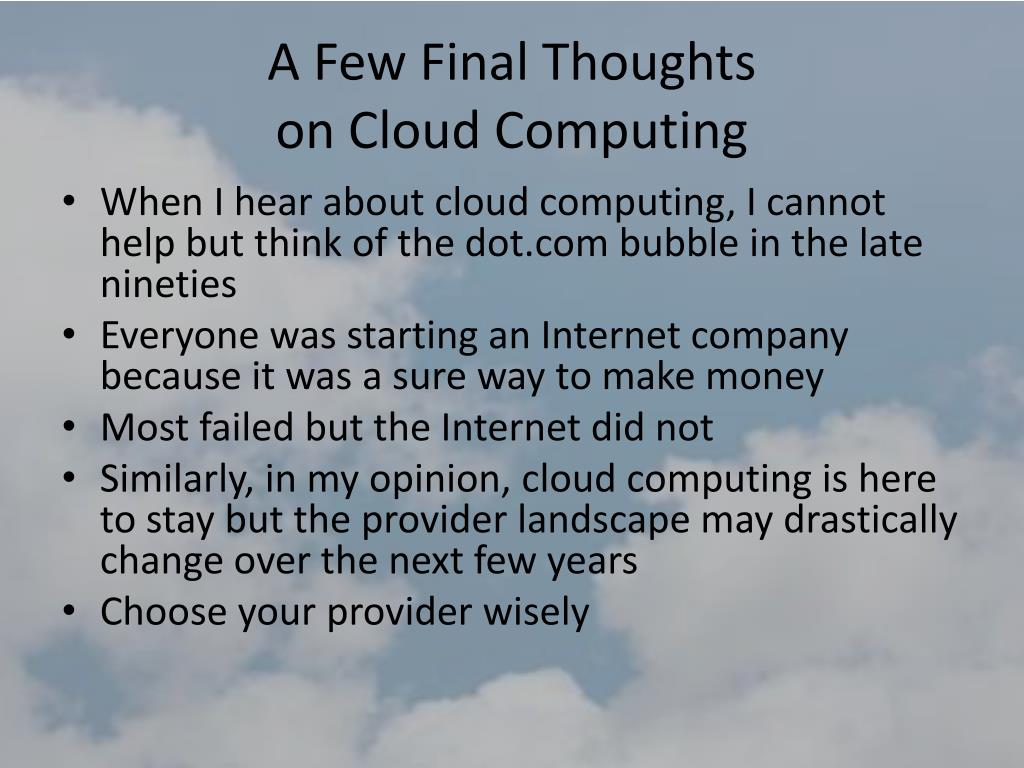 A Few Final Thoughts
on Cloud Computing

• When I hear about cloud computing, I cannot help but think of the dot.com bubble in the late nineties
• Everyone was starting an Internet company because it was a sure way to make money
• Most failed but the Internet did not
• Similarly, in my opinion, cloud computing is here to stay but the provider landscape may drastically change over the next few years
• Choose your provider wisely